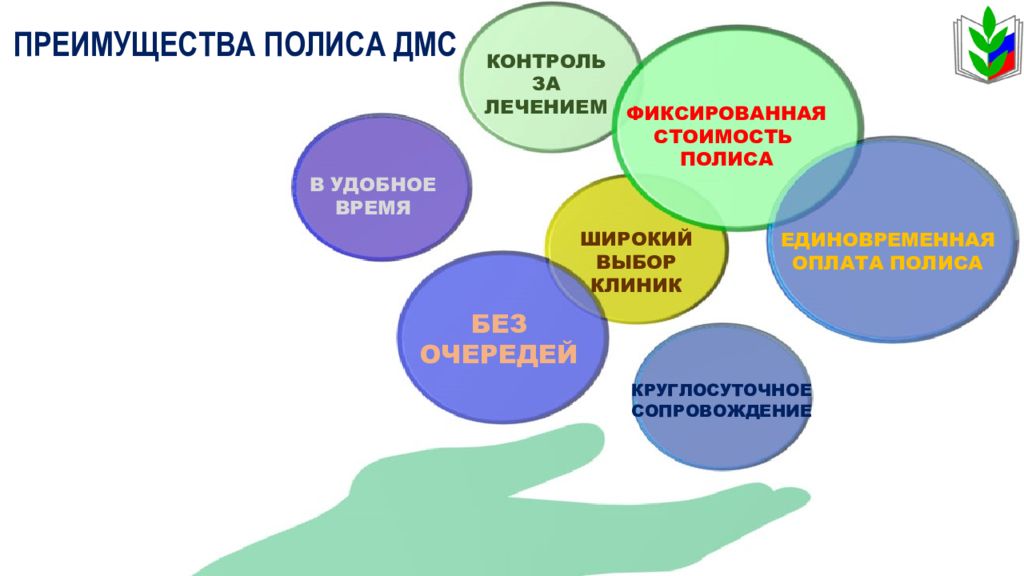 ПРЕИМУЩЕСТВА ПОЛИСА ДМС

КОНТРОЛЬ ЗА ЛЕЧЕНИЕМ

ФИКСИРОВАННАЯ СТОИМОСТЬ ПОЛИСА

В УДОБНОЕ ВРЕМЯ

ШИРОКИЙ ВЫБОР КЛИНИК

ЕДИНОВРЕМЕННАЯ ОПЛАТА ПОЛИСА

БЕЗ ОЧЕРЕДЕЙ

КРУГЛОСУТОЧНОЕ СОПРОВОЖДЕНИЕ